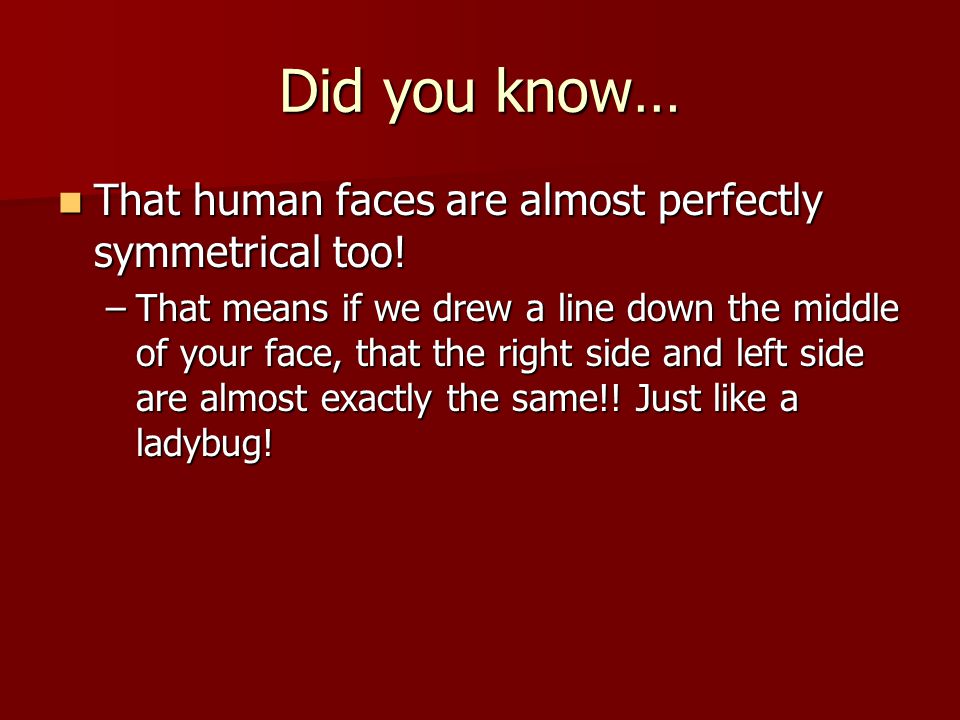 Did you know…

That human faces are almost perfectly symmetrical too!

– That means if we drew a line down the middle of your face, that the right side and left side are almost exactly the same!! Just like a ladybug!